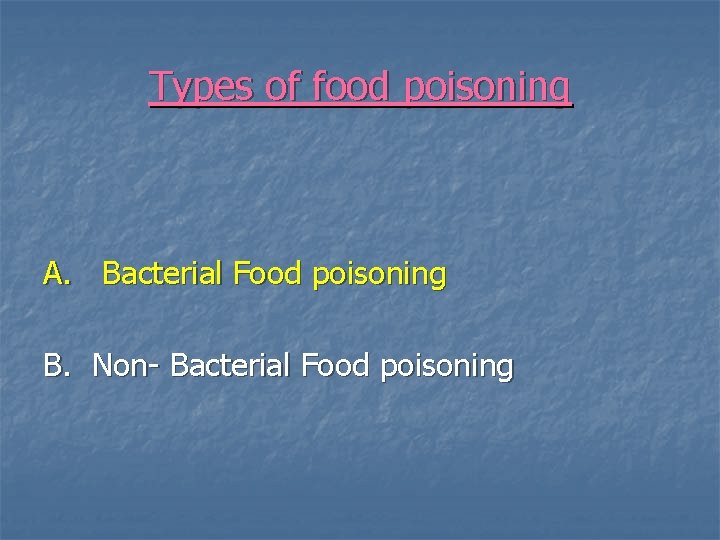 Types of food poisoning

A. Bacterial Food poisoning

B. Non- Bacterial Food poisoning